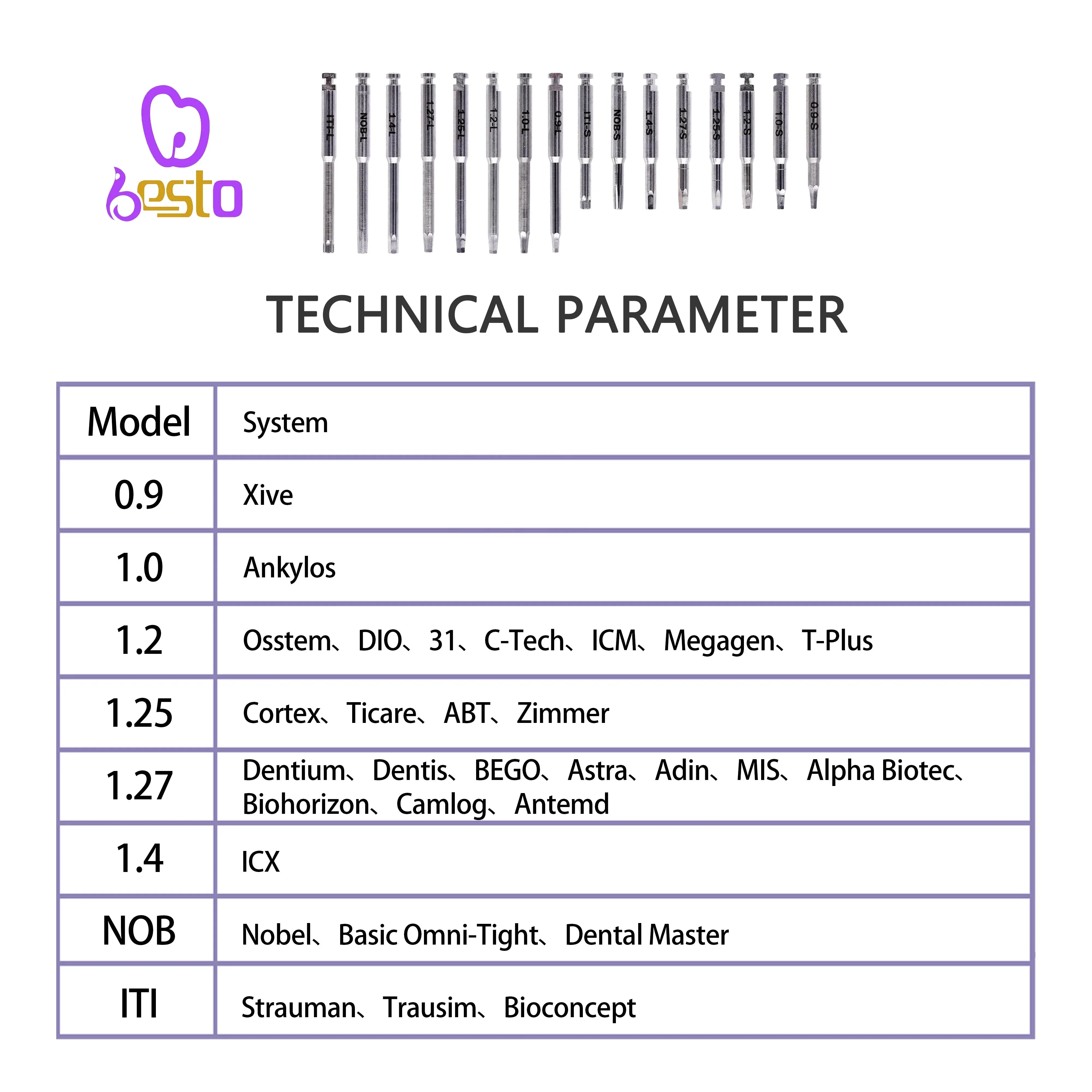 besto

ITI-L NOB-L 1.4-L 1.27-L 1.25-L 1.2-L 1.0-L 0.9-L ITI-S NOB-S 1.4-S 1.27-S 1.25-S 1.2-S 1.0-S 0.9-S

TECHNICAL PARAMETER

| Model | System |
|---|---|
| 0.9 | Xive |
| 1.0 | Ankylos |
| 1.2 | Osstem、DIO、31、C-Tech、ICM、Megagen、T-Plus |
| 1.25 | Cortex、Ticare、ABT、Zimmer |
| 1.27 | Dentium、Dentis、BEGO、Astra、Adin、MIS、Alpha Biotec、Biohorizon、Camlog、Antemd |
| 1.4 | ICX |
| NOB | Nobel、Basic Omni-Tight、Dental Master |
| ITI | Strauman、Trausim、Bioconcept |